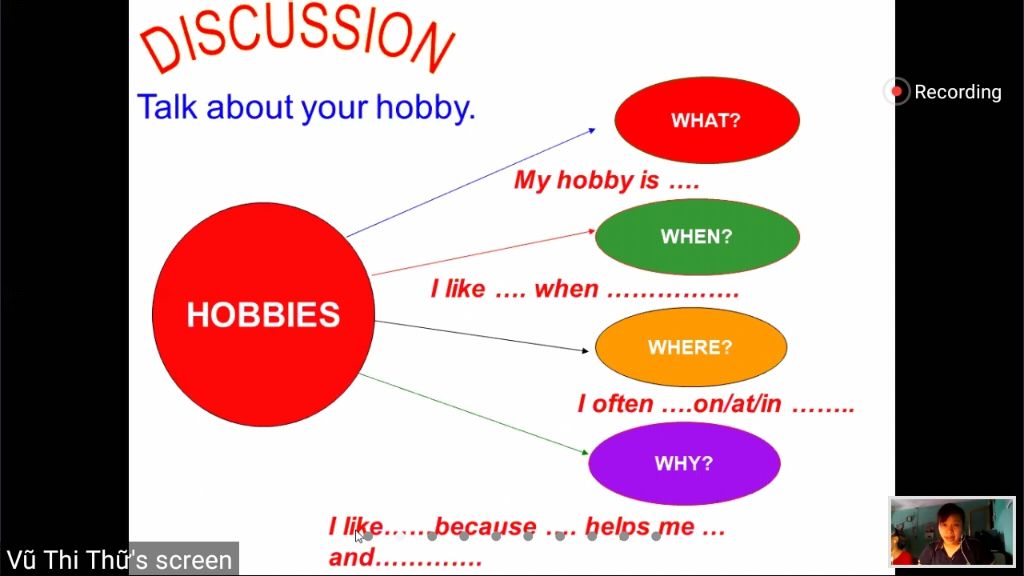 DISCUSSION

Talk about your hobby.

Recording

HOBBIES

WHAT?

My hobby is ….

WHEN?

I like …. when …………….

WHERE?

I often ….on/at/in ……..

WHY?

I like….. because …. helps me … and………….

Vũ Thi Thữ's screen